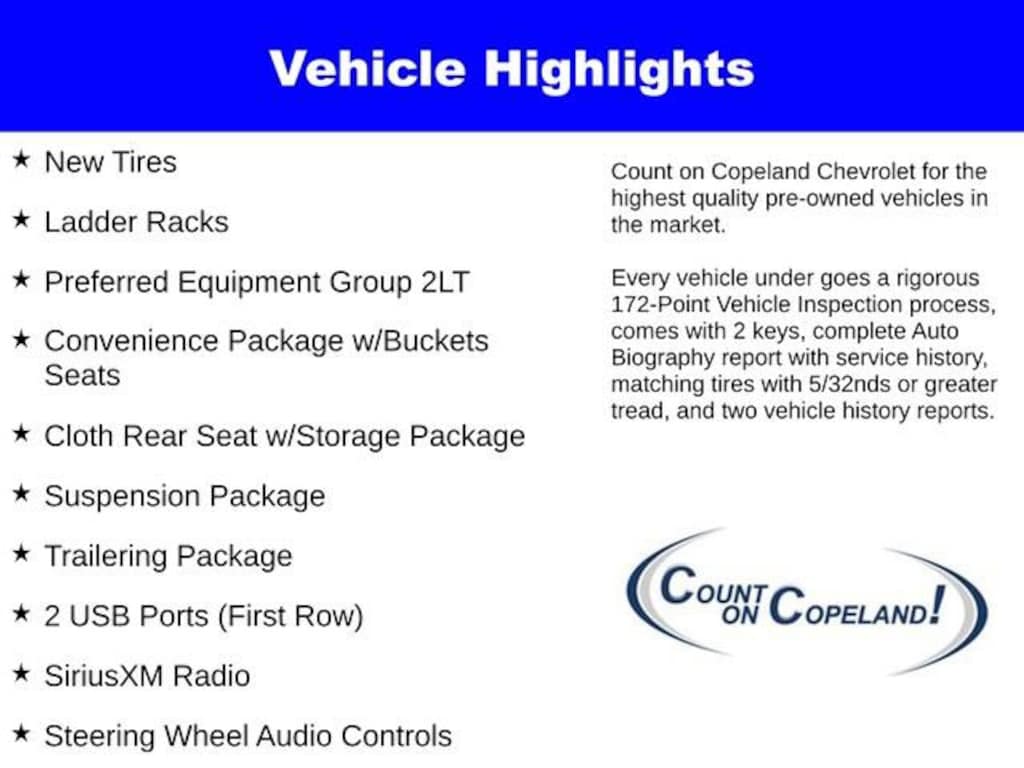 Vehicle Highlights

★ New Tires

★ Ladder Racks

★ Preferred Equipment Group 2LT

★ Convenience Package w/Buckets Seats

★ Cloth Rear Seat w/Storage Package

★ Suspension Package

★ Trailering Package

★ 2 USB Ports (First Row)

★ SiriusXM Radio

★ Steering Wheel Audio Controls

Count on Copeland Chevrolet for the highest quality pre-owned vehicles in the market.

Every vehicle under goes a rigorous 172-Point Vehicle Inspection process, comes with 2 keys, complete Auto Biography report with service history, matching tires with 5/32nds or greater tread, and two vehicle history reports.

COUNT ON COPELAND!